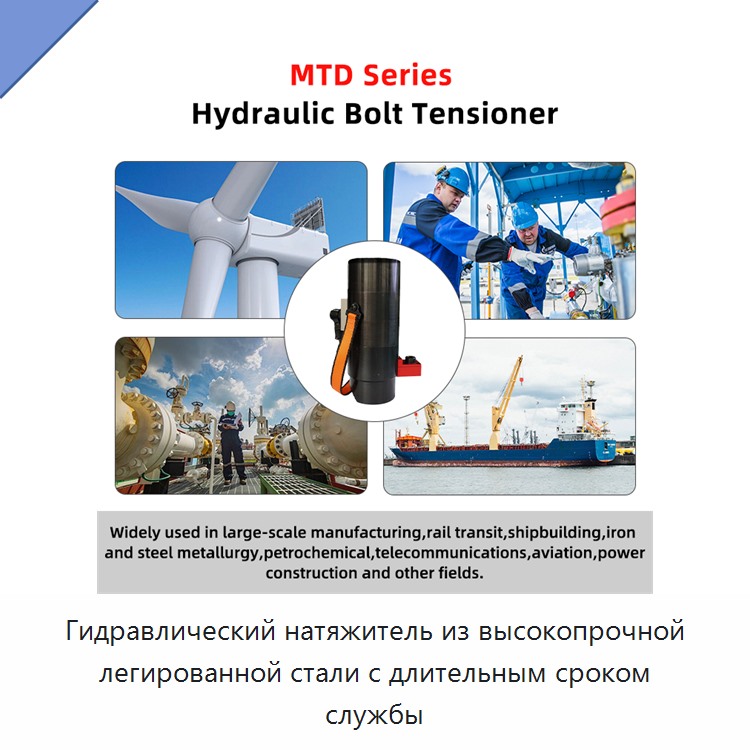 MTD Series
Hydraulic Bolt Tensioner

Widely used in large-scale manufacturing,rail transit,shipbuilding,iron and steel metallurgy,petrochemical,telecommunications,aviation,power construction and other fields.

Гидравлический натяжитель из высокопрочной легированной стали с длительным сроком службы